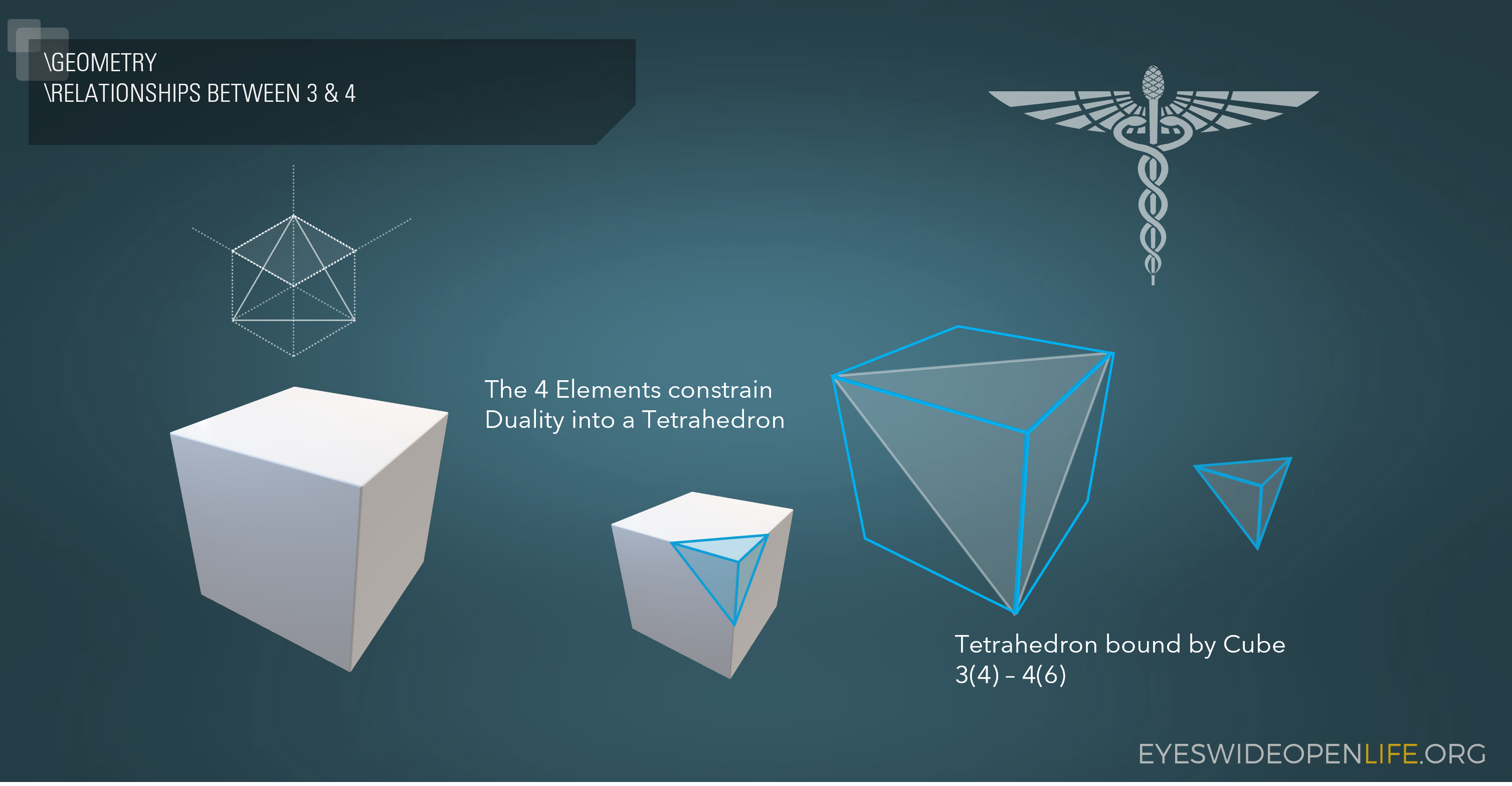 \GEOMETRY
\RELATIONSHIPS BETWEEN 3 & 4

The 4 Elements constrain Duality into a Tetrahedron

Tetrahedron bound by Cube
3(4) – 4(6)

EYESWIDEOPENLIFE.ORG